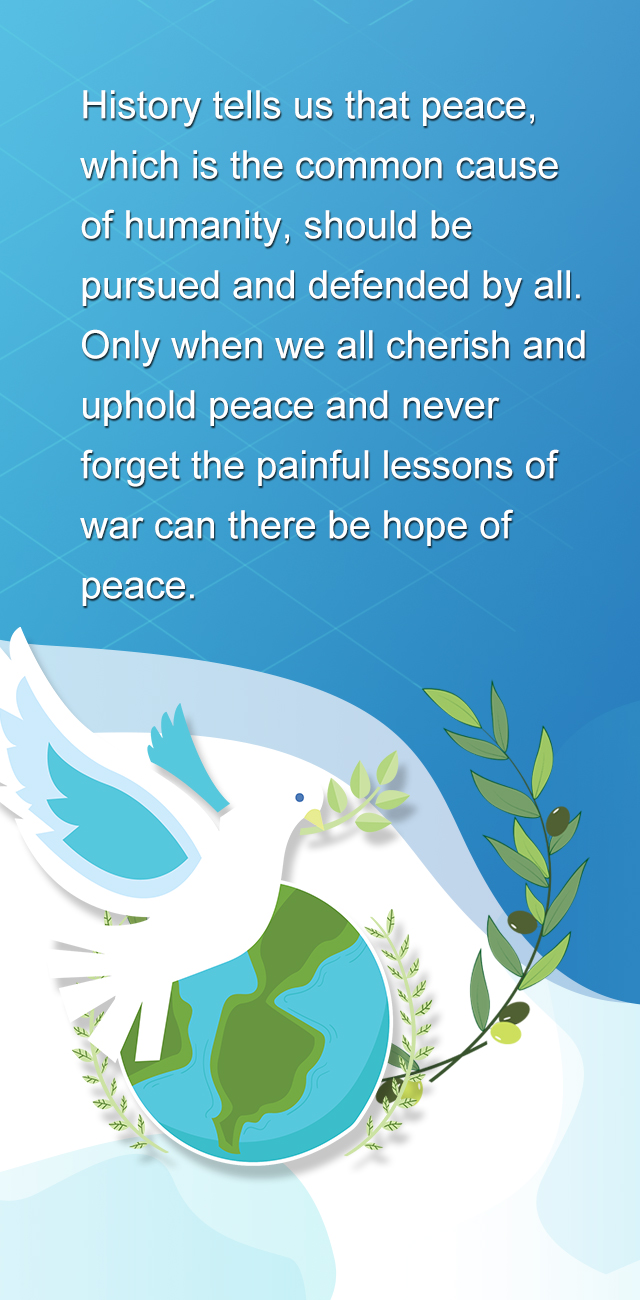 History tells us that peace, which is the common cause of humanity, should be pursued and defended by all. Only when we all cherish and uphold peace and never forget the painful lessons of war can there be hope of peace.